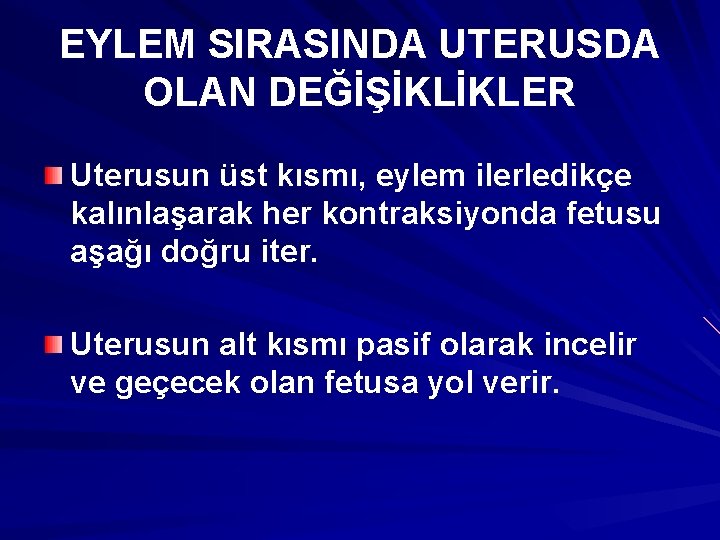 EYLEM SIRASINDA UTERUSDA OLAN DEĞİŞİKLİKLER

Uterusun üst kısmı, eylem ilerledikçe kalınlaşarak her kontraksiyonda fetusu aşağı doğru iter.

Uterusun alt kısmı pasif olarak incelir ve geçecek olan fetusa yol verir.